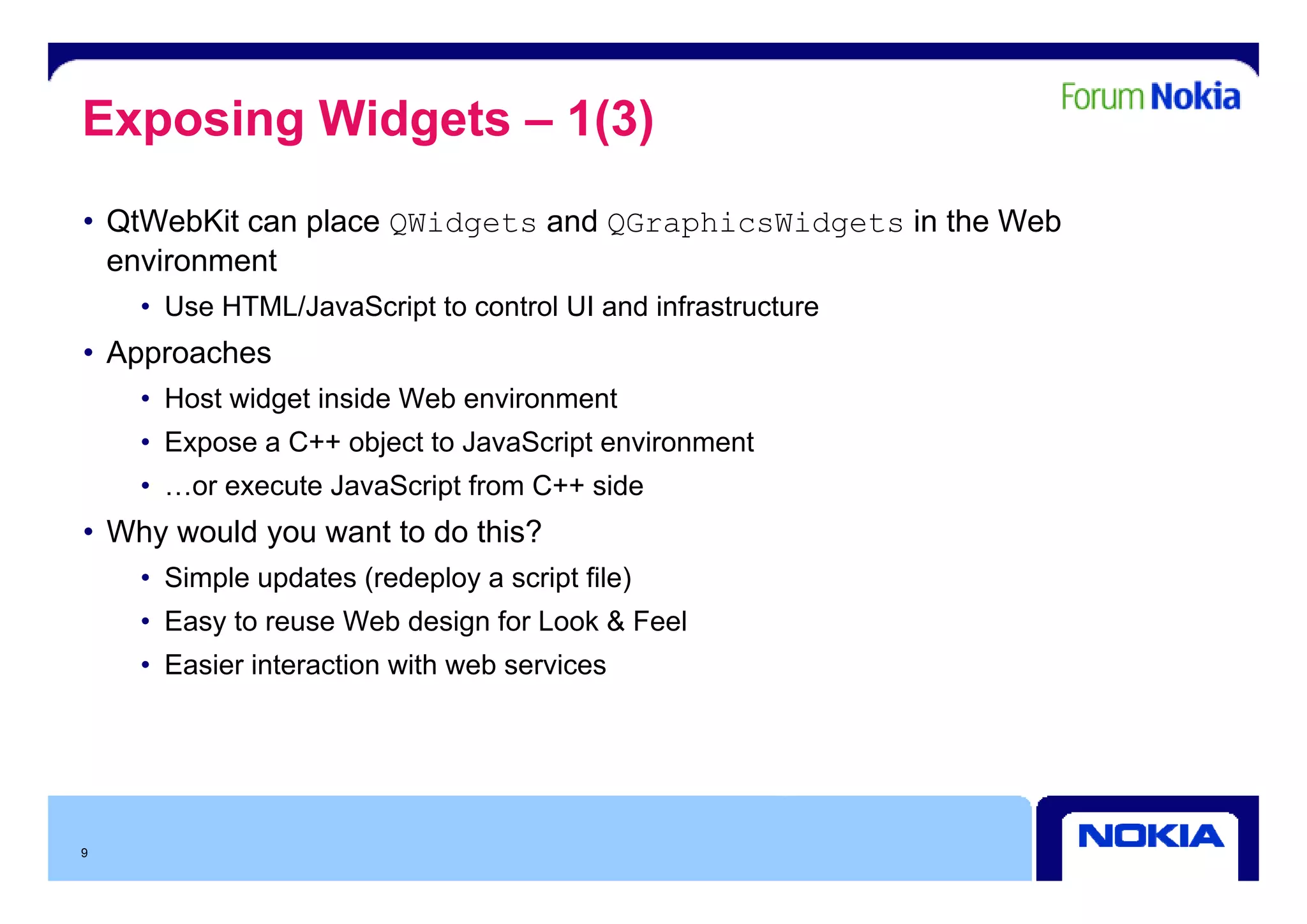 Exposing Widgets – 1(3)

Forum Nokia

• QtWebKit can place QWidgets and QGraphicsWidgets in the Web environment
  • Use HTML/JavaScript to control UI and infrastructure
• Approaches
  • Host widget inside Web environment
  • Expose a C++ object to JavaScript environment
  • …or execute JavaScript from C++ side
• Why would you want to do this?
  • Simple updates (redeploy a script file)
  • Easy to reuse Web design for Look & Feel
  • Easier interaction with web services

9

NOKIA